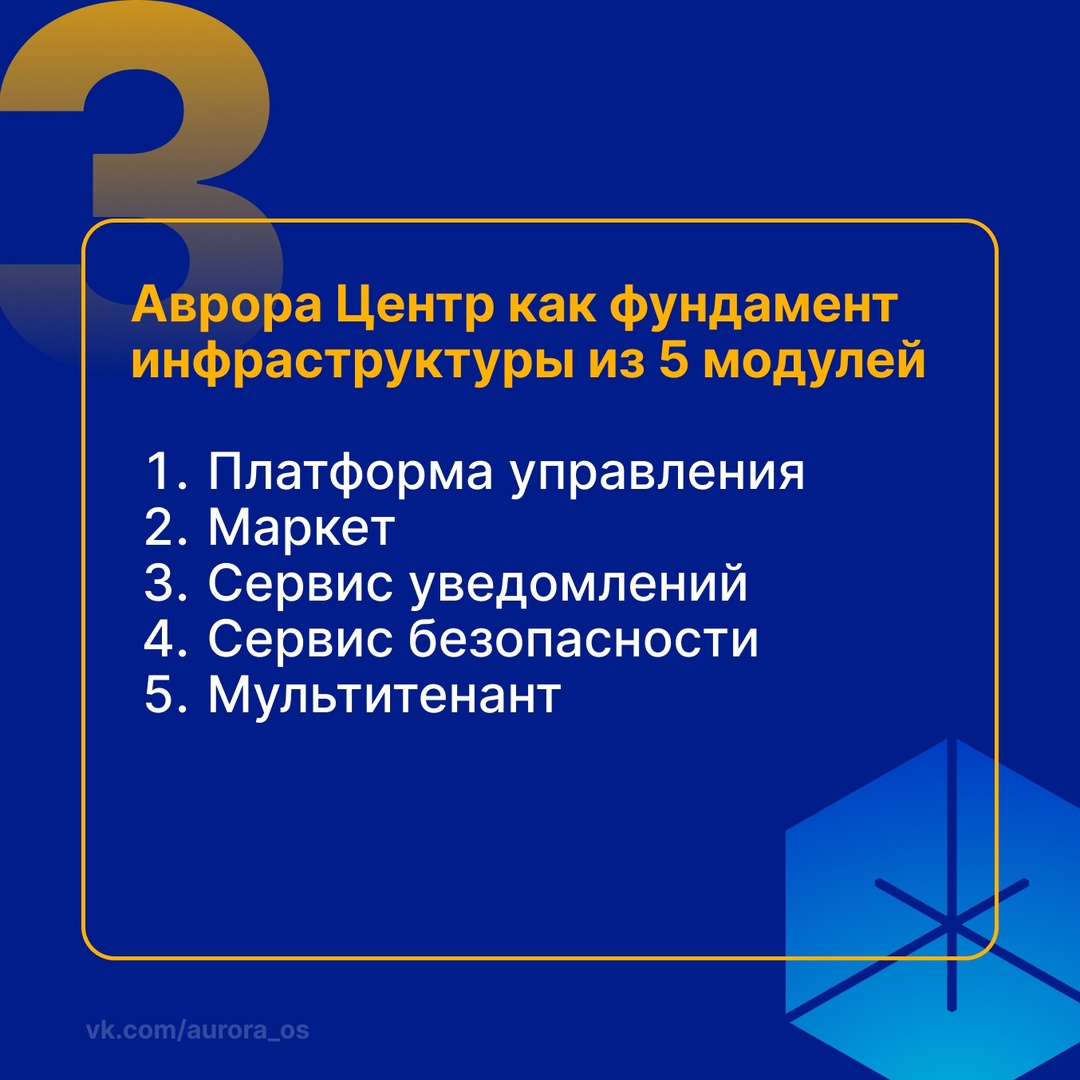 3

Аврора Центр как фундамент инфраструктуры из 5 модулей

1. Платформа управления
2. Маркет
3. Сервис уведомлений
4. Сервис безопасности
5. Мультитенант

vk.com/aurora_os